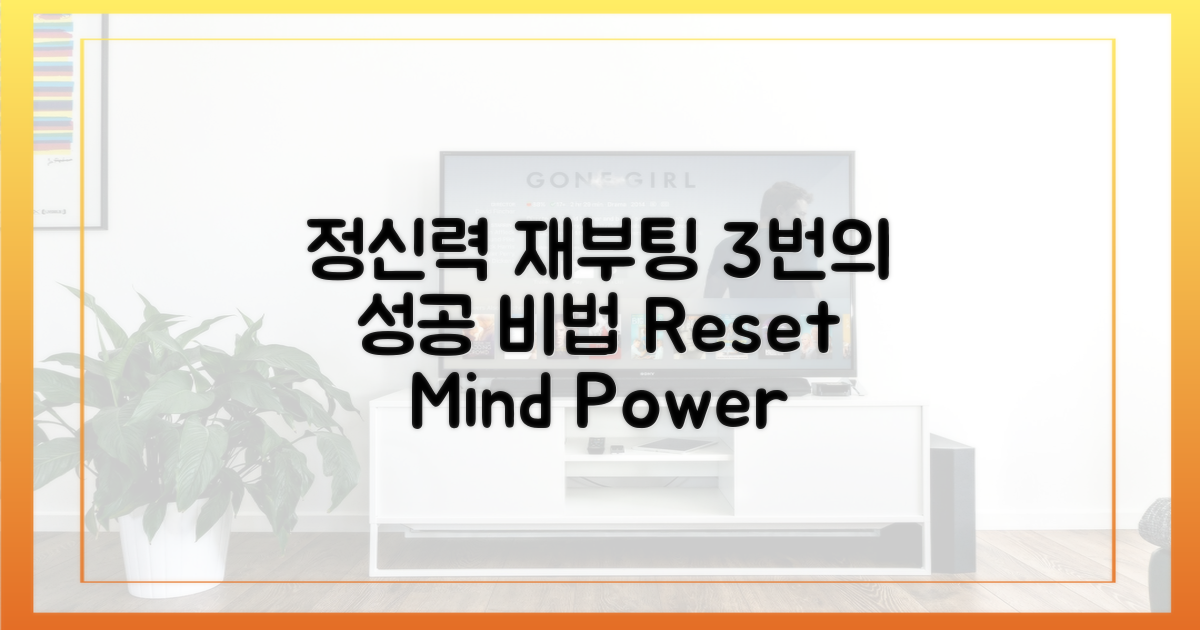 GONE GIRL

정신력 재부팅 3번의 성공 비법 Reset Mind Power